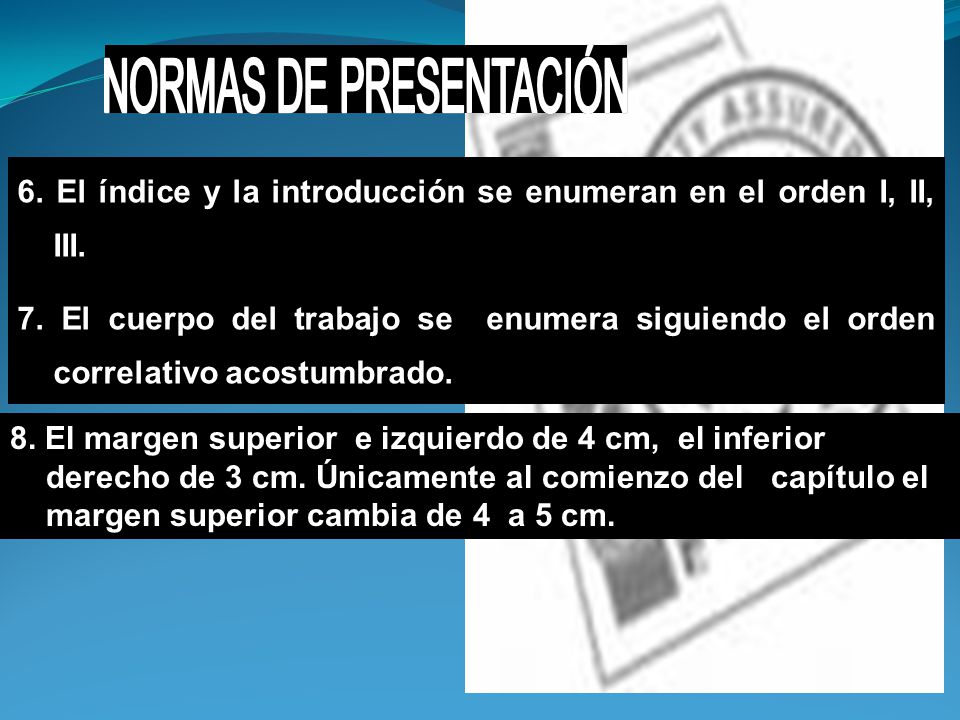 NORMAS DE PRESENTACIÓN

6. El índice y la introducción se enumeran en el orden I, II, III.

7. El cuerpo del trabajo se enumera siguiendo el orden correlativo acostumbrado.

8. El margen superior e izquierdo de 4 cm, el inferior derecho de 3 cm. Únicamente al comienzo del capítulo el margen superior cambia de 4 a 5 cm.